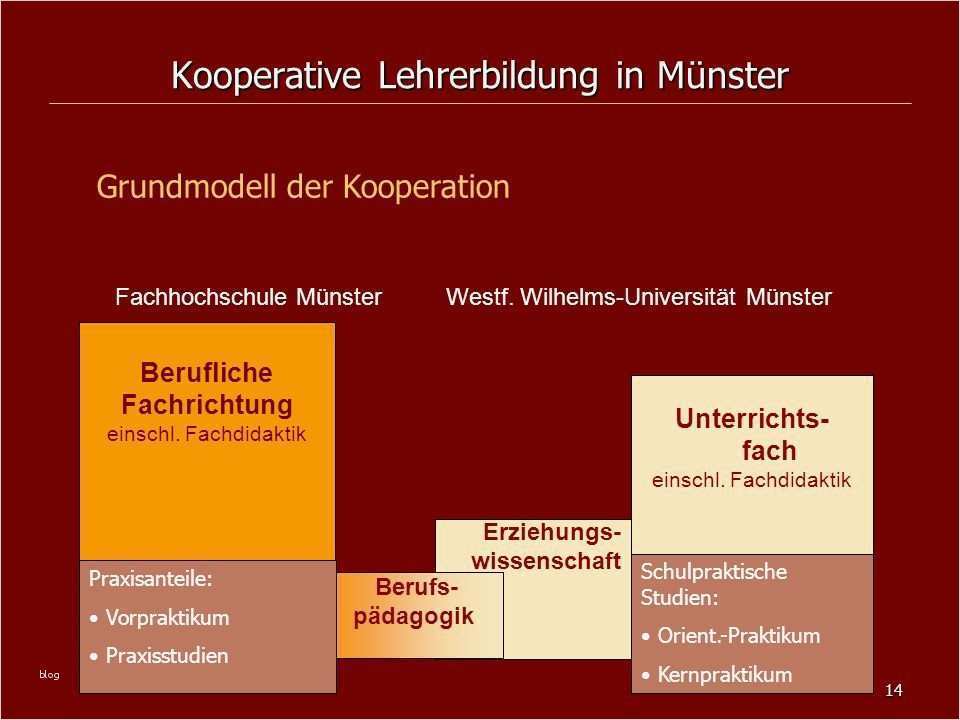 Kooperative Lehrerbildung in Münster

Grundmodell der Kooperation

Fachhochschule Münster

Westf. Wilhelms-Universität Münster

Berufliche Fachrichtung
einschl. Fachdidaktik

Praxisanteile:
• Vorpraktikum
• Praxisstudien

Berufs-pädagogik

Erziehungs-wissenschaft

Unterrichts-fach
einschl. Fachdidaktik

Schulpraktische Studien:
• Orient.-Praktikum
• Kernpraktikum

blog

14